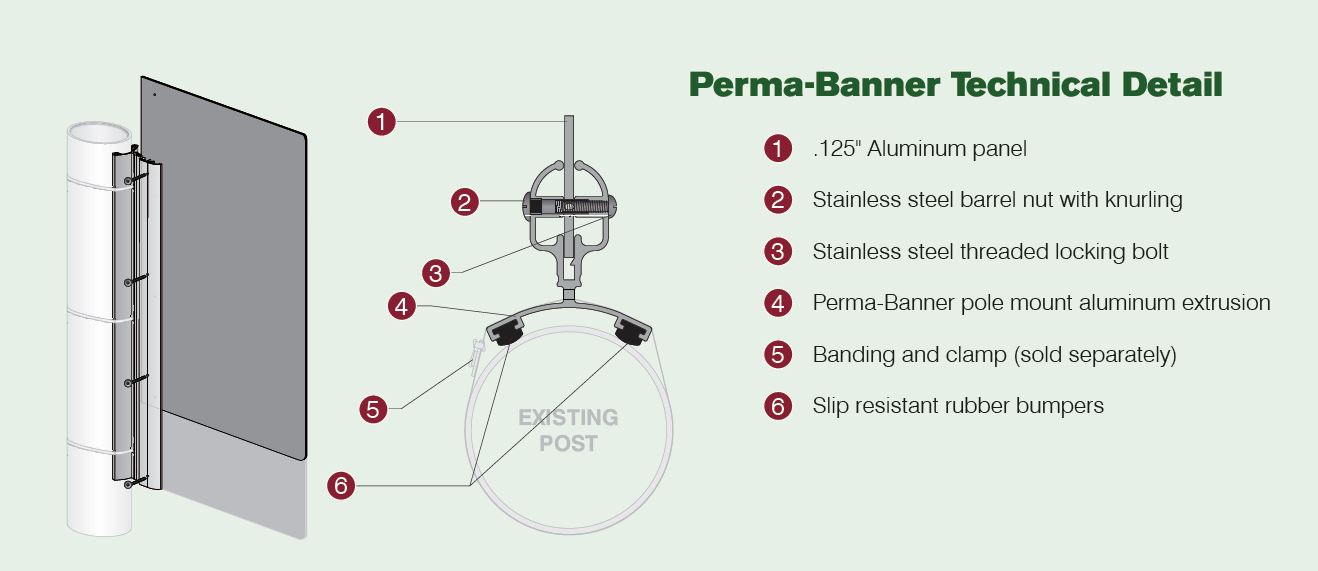 1

2

3

4

5

6

EXISTING POST

Perma-Banner Technical Detail

1 .125" Aluminum panel

2 Stainless steel barrel nut with knurling

3 Stainless steel threaded locking bolt

4 Perma-Banner pole mount aluminum extrusion

5 Banding and clamp (sold separately)

6 Slip resistant rubber bumpers